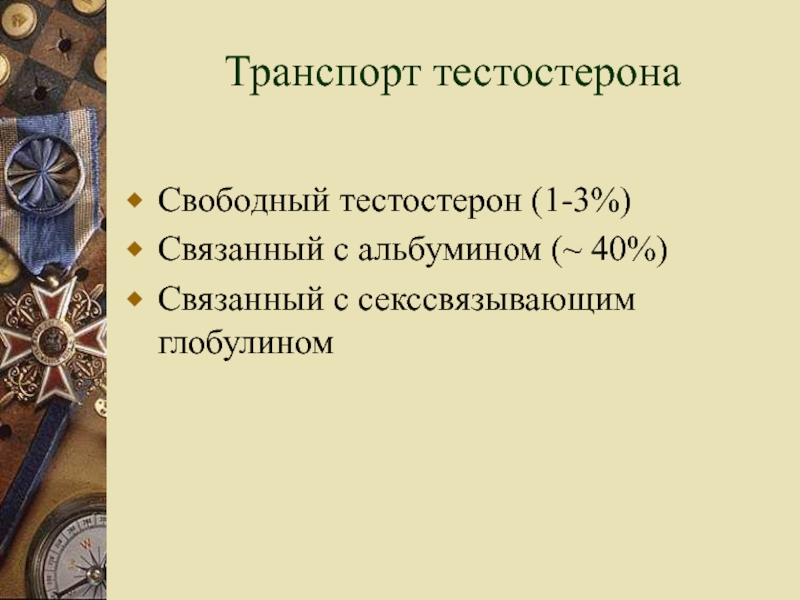 Транспорт тестостерона

Свободный тестостерон (1-3%)

Связанный с альбумином (~ 40%)

Связанный с сексcвязывающим глобулином